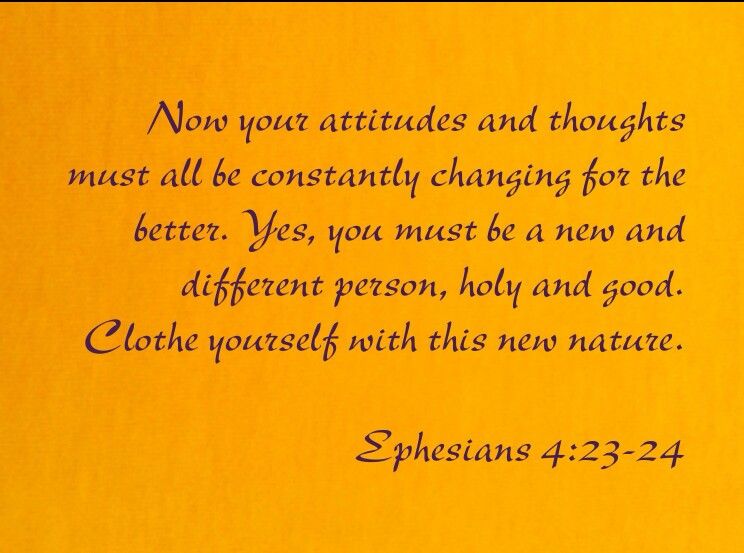 Now your attitudes and thoughts must all be constantly changing for the better. Yes, you must be a new and different person, holy and good. Clothe yourself with this new nature.

Ephesians 4:23-24